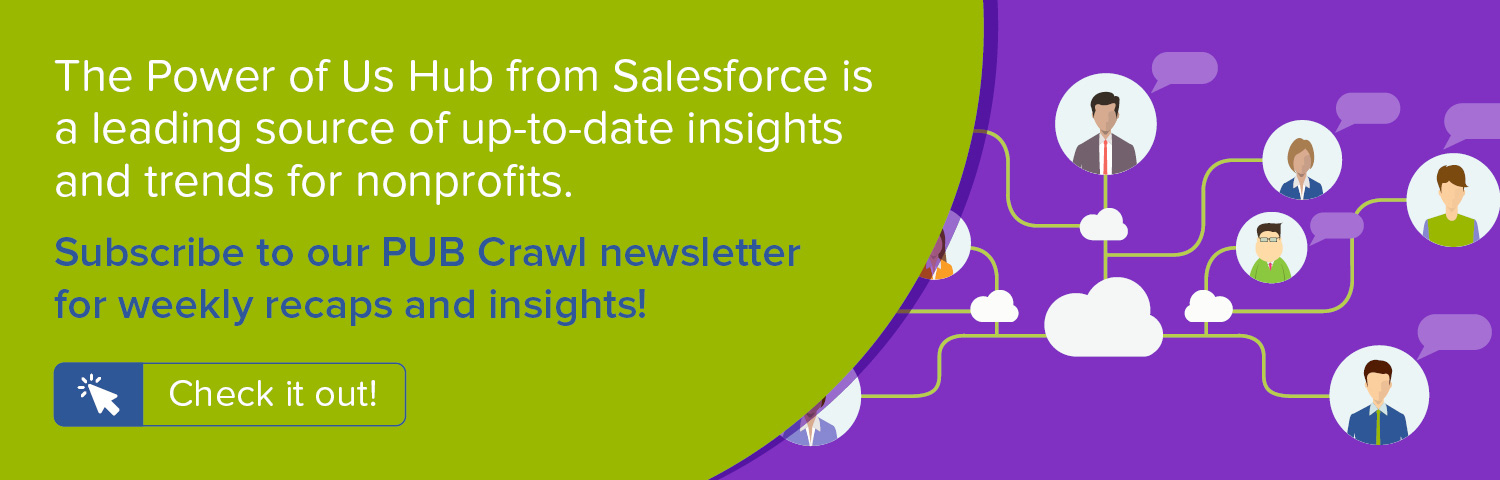 The Power of Us Hub from Salesforce is a leading source of up-to-date insights and trends for nonprofits.

Subscribe to our PUB Crawl newsletter for weekly recaps and insights!

Check it out!